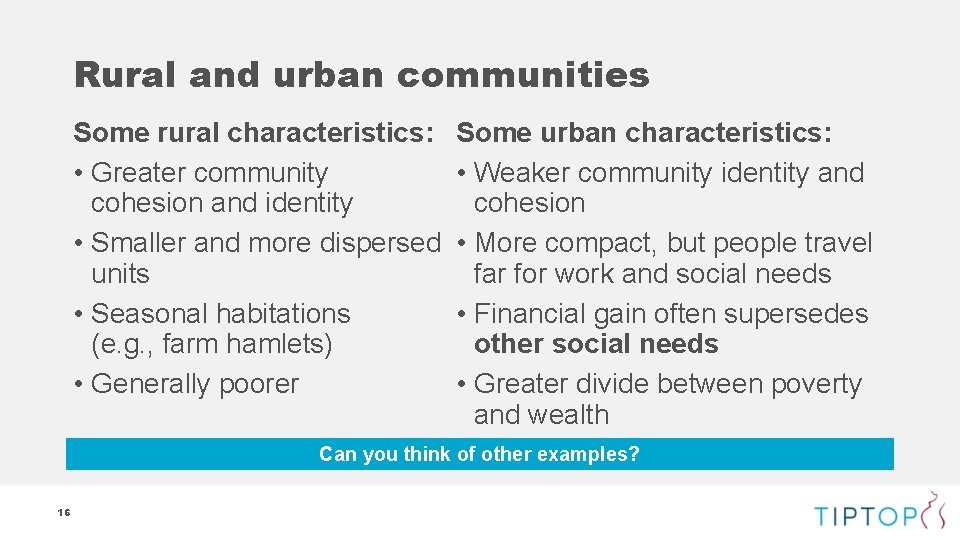 Rural and urban communities

Some rural characteristics:
• Greater community cohesion and identity
• Smaller and more dispersed units
• Seasonal habitations (e.g., farm hamlets)
• Generally poorer

Some urban characteristics:
• Weaker community identity and cohesion
• More compact, but people travel far for work and social needs
• Financial gain often supersedes other social needs
• Greater divide between poverty and wealth

Can you think of other examples?

16

TIPTOP